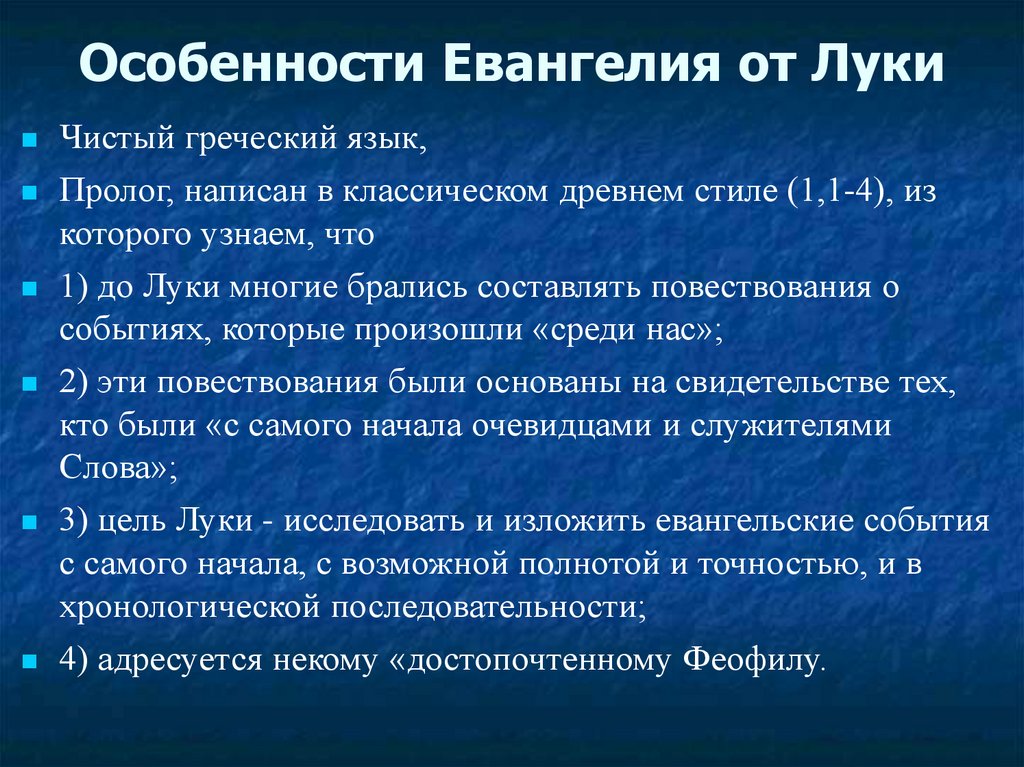 Особенности Евангелия от Луки

Чистый греческий язык,

Пролог, написан в классическом древнем стиле (1,1-4), из которого узнаем, что

1) до Луки многие брались составлять повествования о событиях, которые произошли «среди нас»;

2) эти повествования были основаны на свидетельстве тех, кто были «с самого начала очевидцами и служителями Слова»;

3) цель Луки - исследовать и изложить евангельские события с самого начала, с возможной полнотой и точностью, и в хронологической последовательности;

4) адресуется некому «достопочтенному Феофилу.